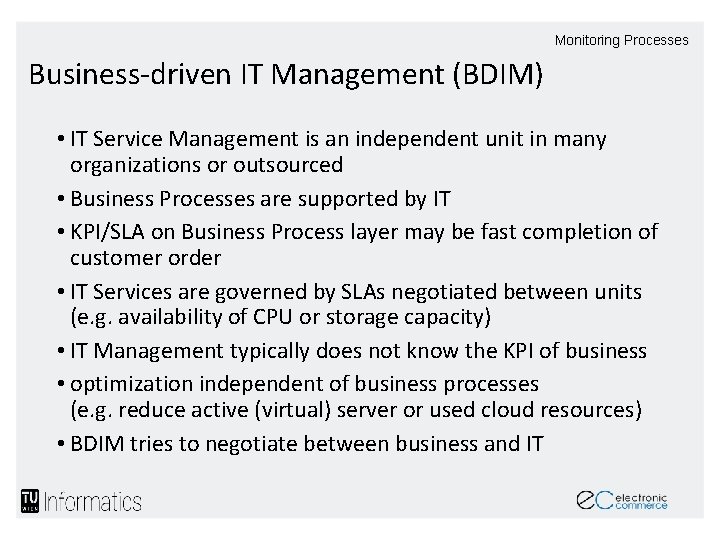 Monitoring Processes

Business-driven IT Management (BDIM)

• IT Service Management is an independent unit in many organizations or outsourced
• Business Processes are supported by IT
• KPI/SLA on Business Process layer may be fast completion of customer order
• IT Services are governed by SLAs negotiated between units (e.g. availability of CPU or storage capacity)
• IT Management typically does not know the KPI of business
• optimization independent of business processes (e.g. reduce active (virtual) server or used cloud resources)
• BDIM tries to negotiate between business and IT

TU WIEN Informatics

eC electronic commerce